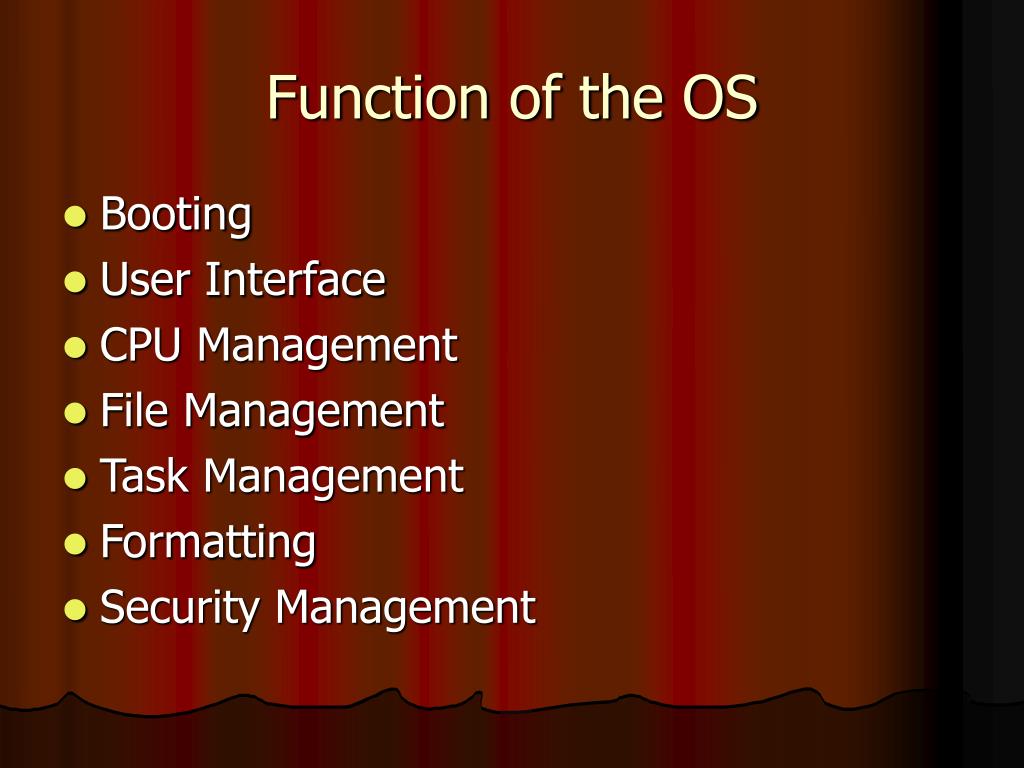 Function of the OS

- Booting
- User Interface
- CPU Management
- File Management
- Task Management
- Formatting
- Security Management